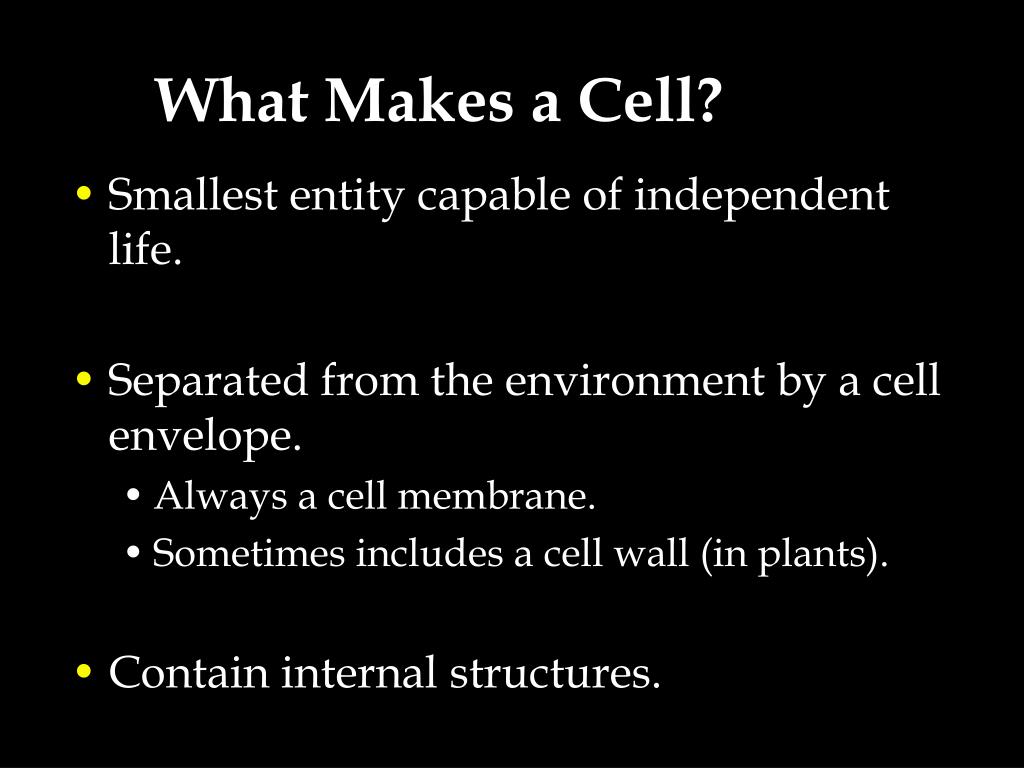 What Makes a Cell?

• Smallest entity capable of independent life.

• Separated from the environment by a cell envelope.
  • Always a cell membrane.
  • Sometimes includes a cell wall (in plants).

• Contain internal structures.